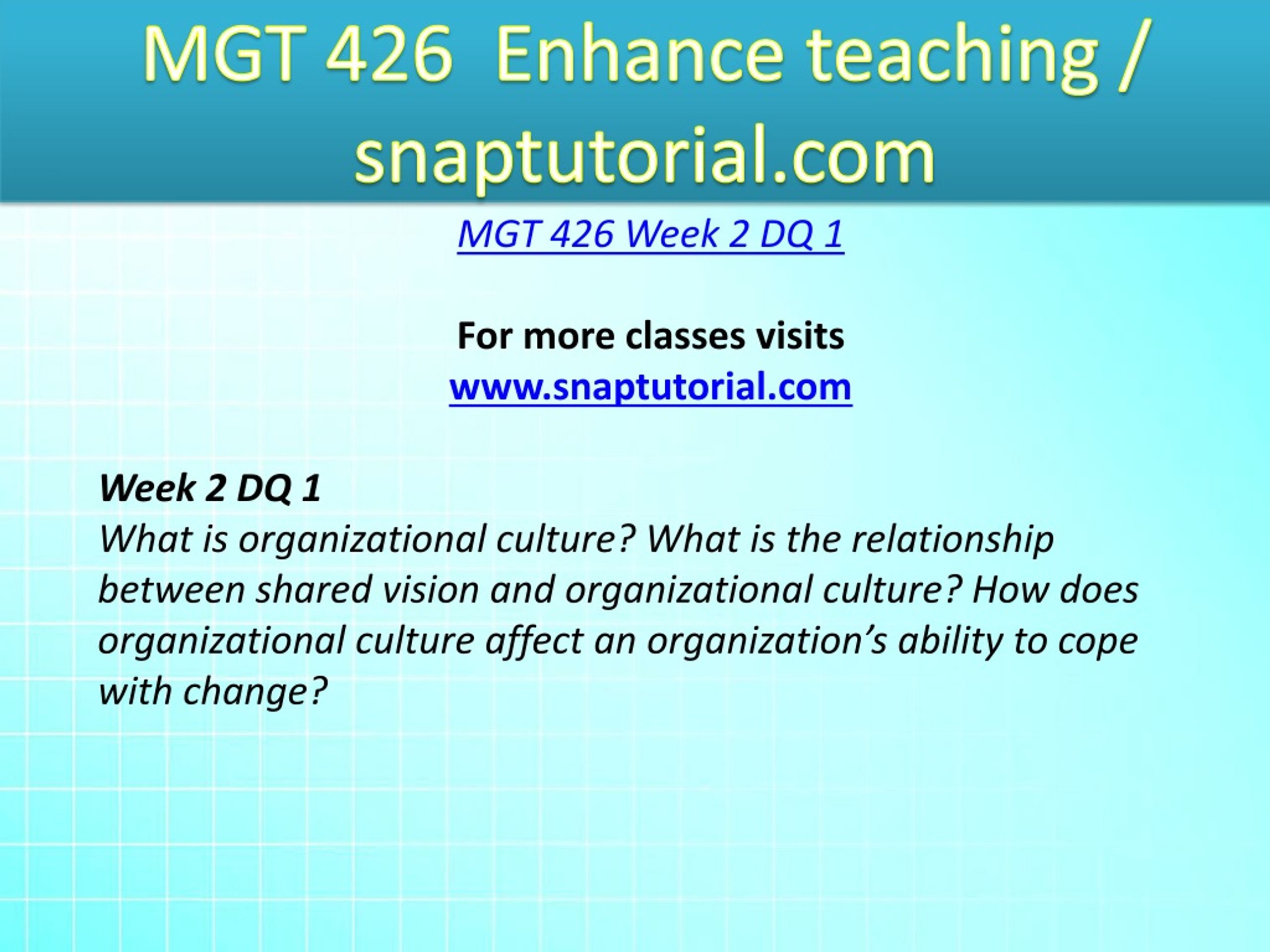 MGT 426 Enhance teaching / snaptutorial.com

MGT 426 Week 2 DQ 1

For more classes visits
www.snaptutorial.com

Week 2 DQ 1
What is organizational culture? What is the relationship between shared vision and organizational culture? How does organizational culture affect an organization’s ability to cope with change?